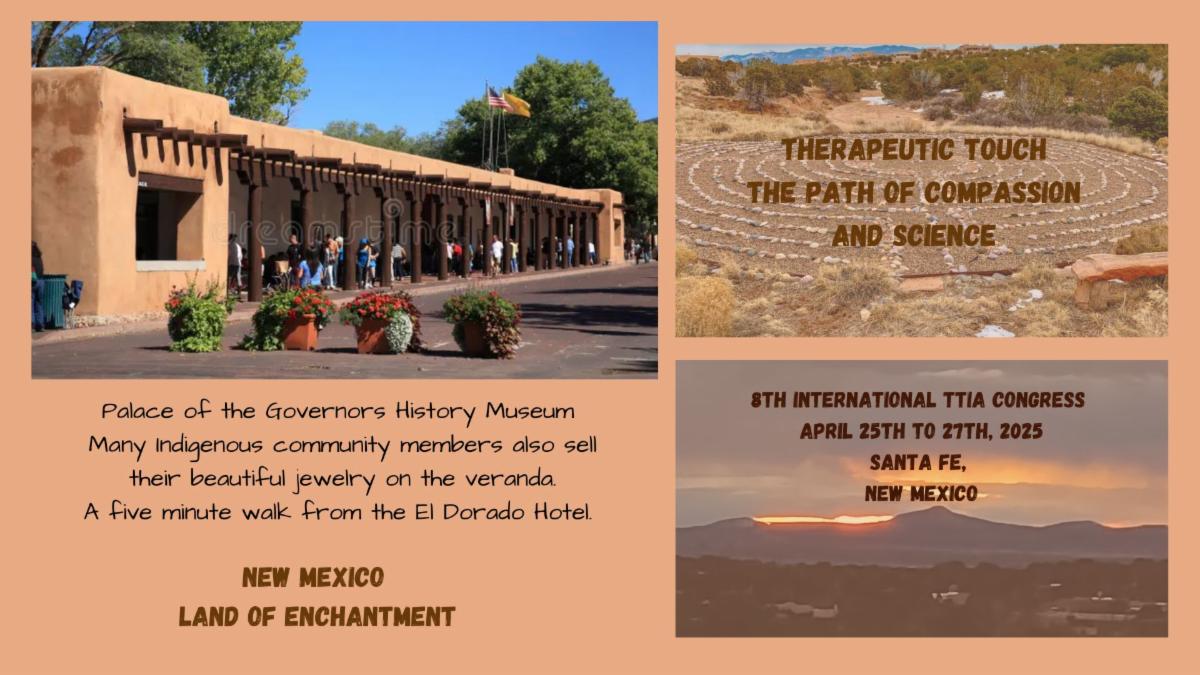 dreamstime

Palace of the Governors History Museum
Many Indigenous community members also sell their beautiful jewelry on the veranda.
A five minute walk from the El Dorado Hotel.

NEW MEXICO
LAND OF ENCHANTMENT

THERAPEUTIC TOUCH
THE PATH OF COMPASSION AND SCIENCE

8TH INTERNATIONAL TTIA CONGRESS
APRIL 25TH TO 27TH, 2025
SANTA FE,
NEW MEXICO